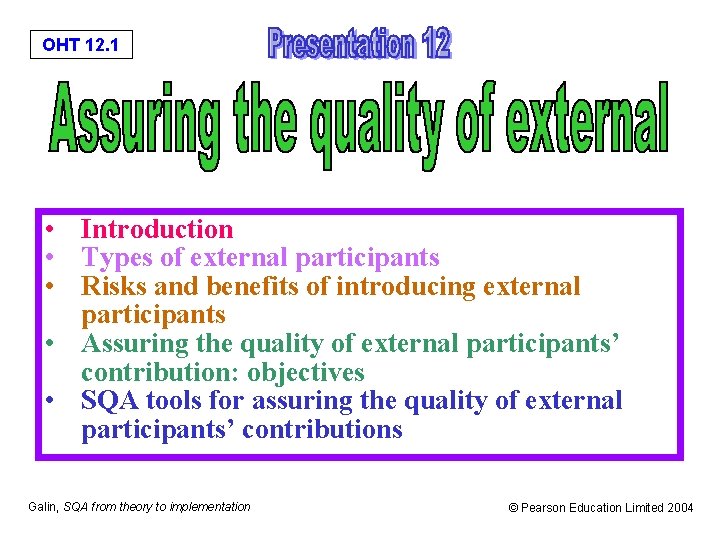 OHT 12.1

Presentation 12

Assuring the quality of external

• Introduction
• Types of external participants
• Risks and benefits of introducing external participants
• Assuring the quality of external participants' contribution: objectives
• SQA tools for assuring the quality of external participants' contributions

Galin, SQA from theory to implementation

© Pearson Education Limited 2004